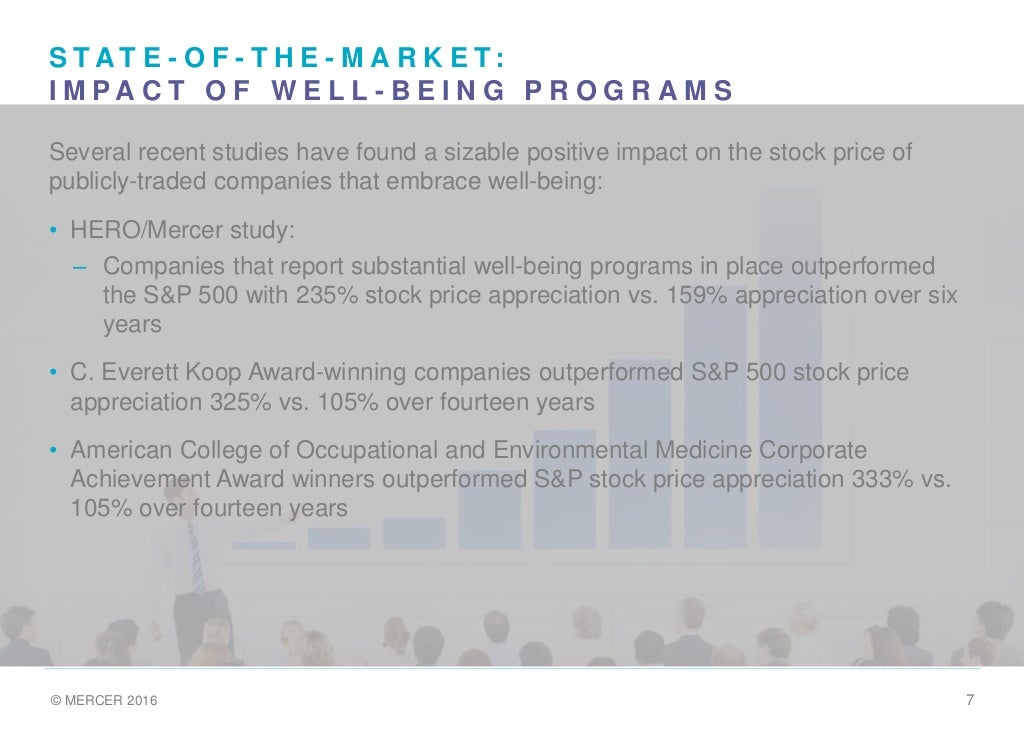 STATE-OF-THE-MARKET:
IMPACT OF WELL-BEING PROGRAMS

Several recent studies have found a sizable positive impact on the stock price of publicly-traded companies that embrace well-being:

• HERO/Mercer study:
– Companies that report substantial well-being programs in place outperformed the S&P 500 with 235% stock price appreciation vs. 159% appreciation over six years

• C. Everett Koop Award-winning companies outperformed S&P 500 stock price appreciation 325% vs. 105% over fourteen years

• American College of Occupational and Environmental Medicine Corporate Achievement Award winners outperformed S&P stock price appreciation 333% vs. 105% over fourteen years

© MERCER 2016

7